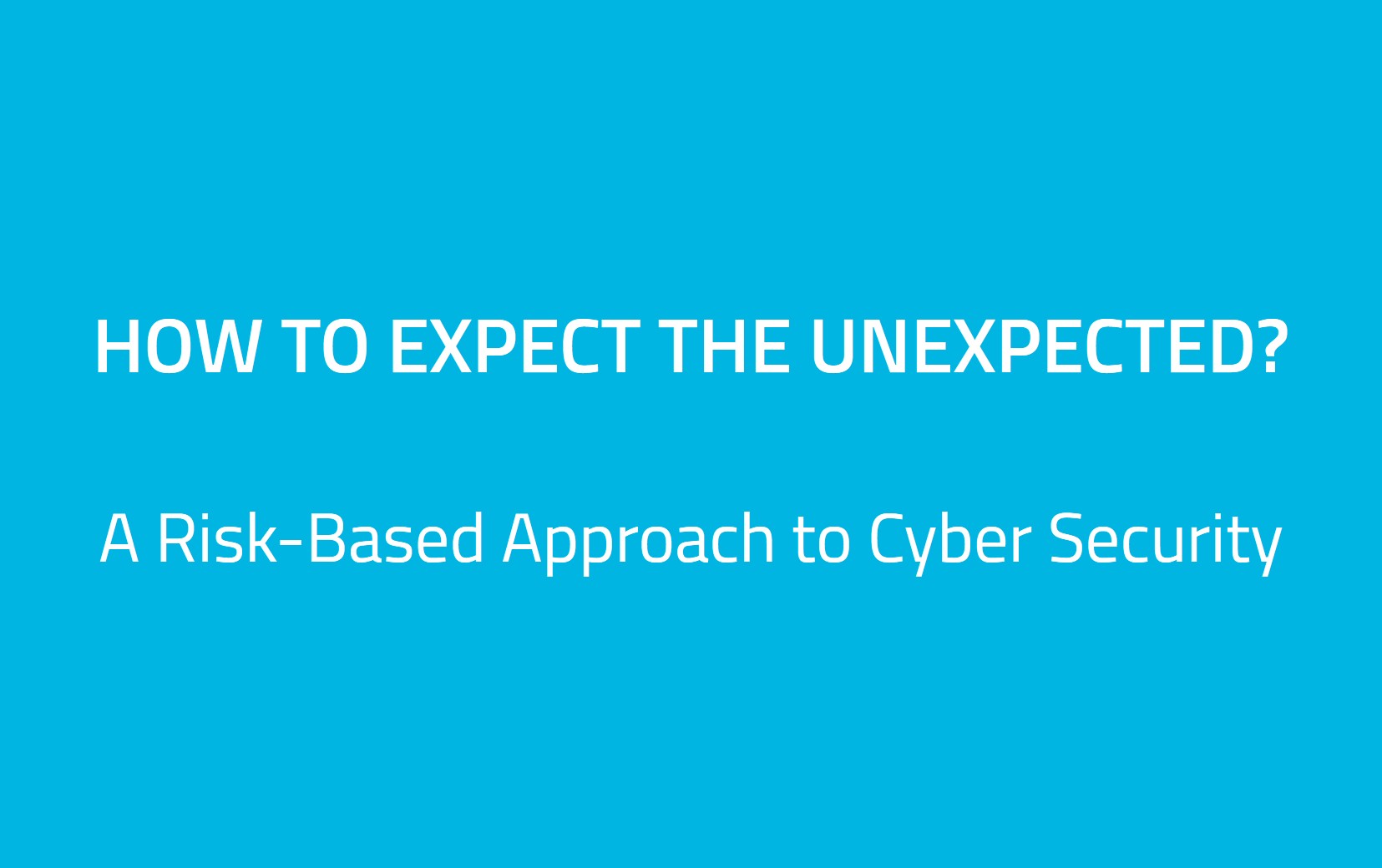 HOW TO EXPECT THE UNEXPECTED?

A Risk-Based Approach to Cyber Security